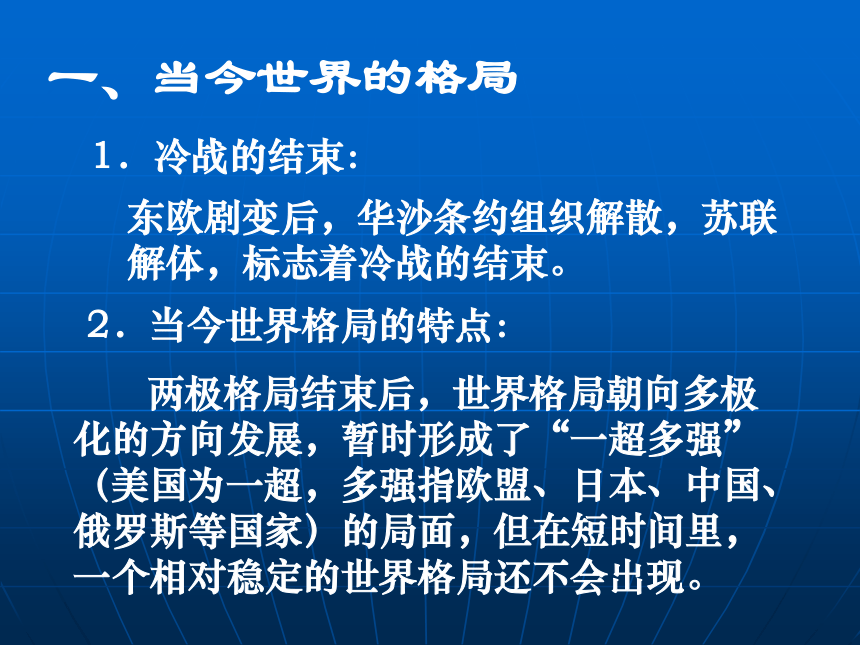 一、当今世界的格局

1．冷战的结束：

东欧剧变后，华沙条约组织解散，苏联解体，标志着冷战的结束。

2．当今世界格局的特点：

两极格局结束后，世界格局朝向多极化的方向发展，暂时形成了“一超多强”（美国为一超，多强指欧盟、日本、中国、俄罗斯等国家）的局面，但在短时间里，一个相对稳定的世界格局还不会出现。